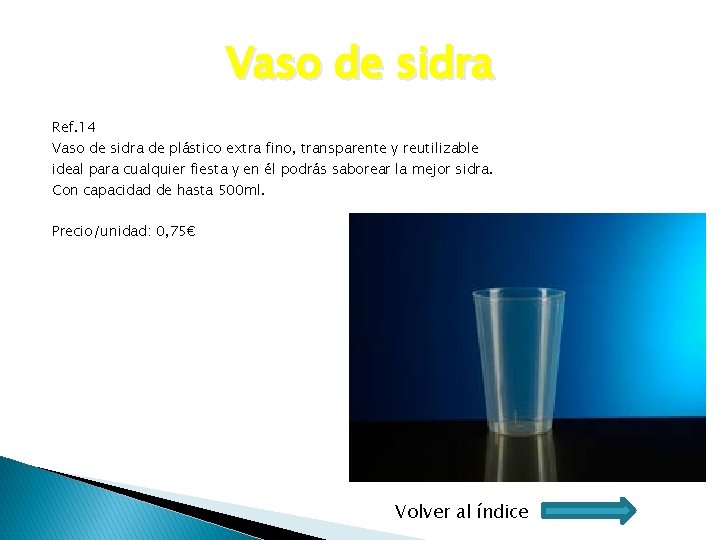 Vaso de sidra

Ref.14
Vaso de sidra de plástico extra fino, transparente y reutilizable ideal para cualquier fiesta y en él podrás saborear la mejor sidra. Con capacidad de hasta 500ml.

Precio/unidad: 0,75€

Volver al índice